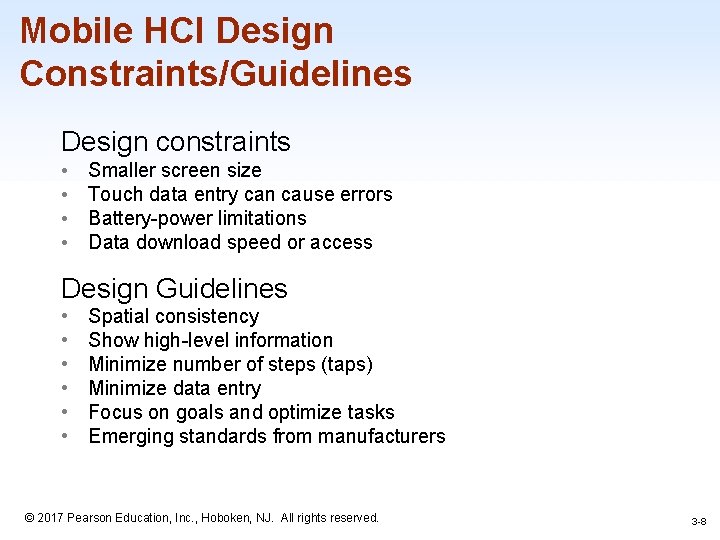 Mobile HCI Design Constraints/Guidelines

Design constraints
• Smaller screen size
• Touch data entry can cause errors
• Battery-power limitations
• Data download speed or access

Design Guidelines
• Spatial consistency
• Show high-level information
• Minimize number of steps (taps)
• Minimize data entry
• Focus on goals and optimize tasks
• Emerging standards from manufacturers

© 2017 Pearson Education, Inc., Hoboken, NJ. All rights reserved.

3-8